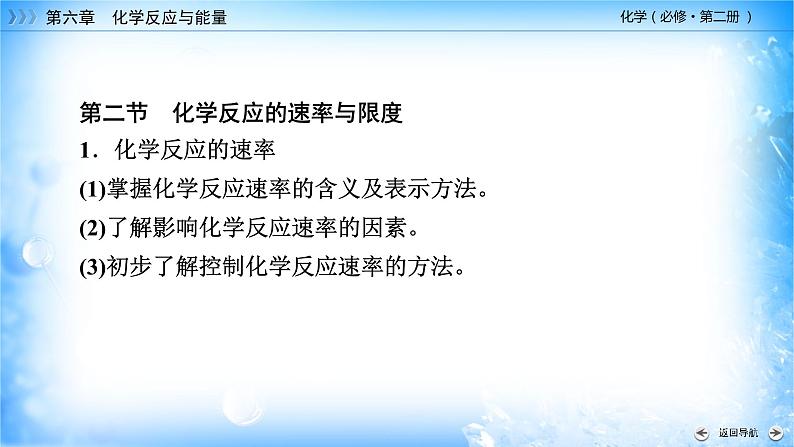 第六章　化学反应与能量

化学（必修·第二册）

第二节　化学反应的速率与限度

1．化学反应的速率

(1)掌握化学反应速率的含义及表示方法。

(2)了解影响化学反应速率的因素。

(3)初步了解控制化学反应速率的方法。

返回导航